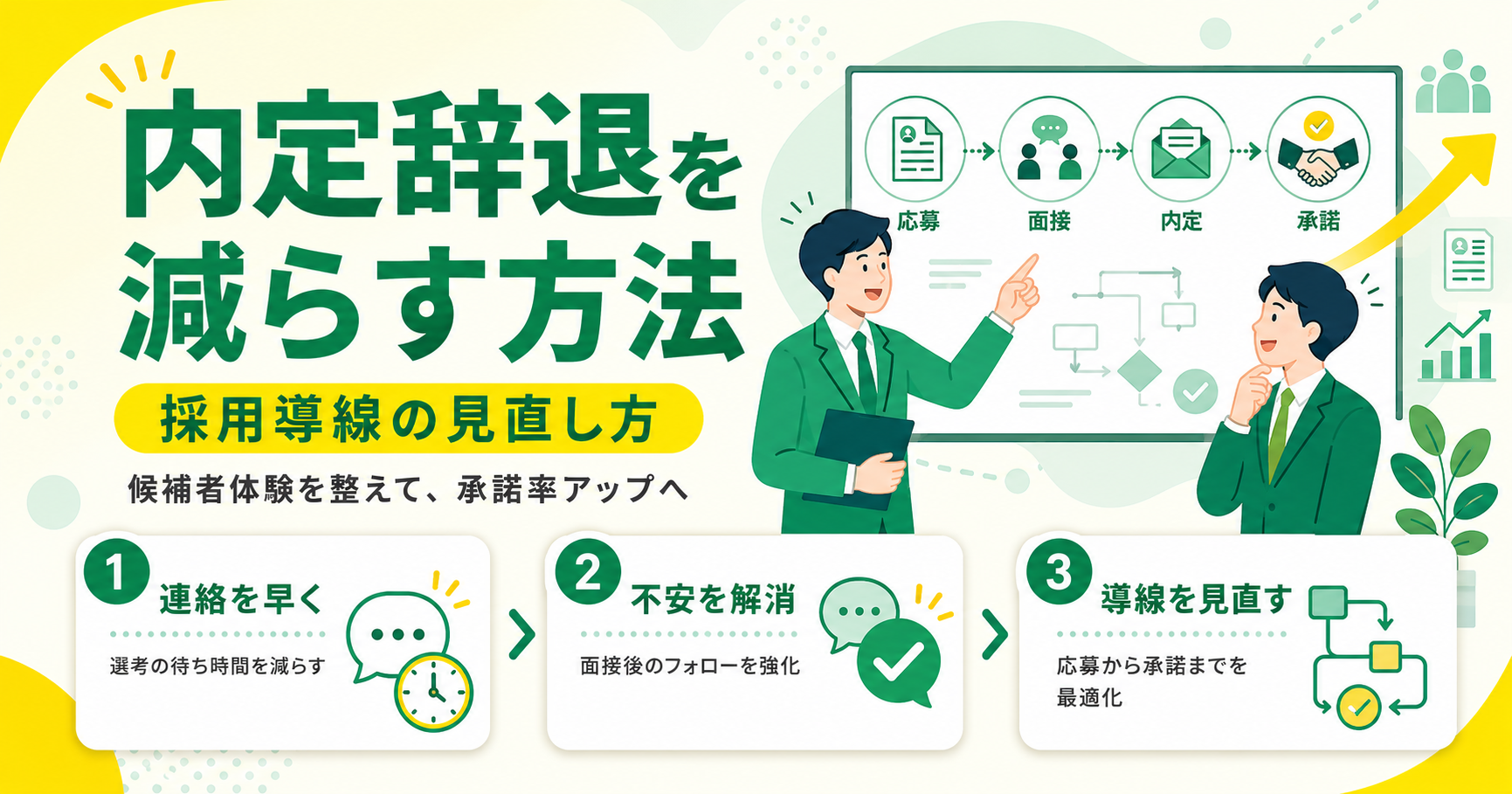 内定辞退を減らす方法

採用導線の見直し方

候補者体験を整えて、承諾率アップへ

応募 面接 内定 承諾

1 連絡を早く
選考の待ち時間を減らす

2 不安を解消
面接後のフォローを強化

3 導線を見直す
応募から承諾までを最適化